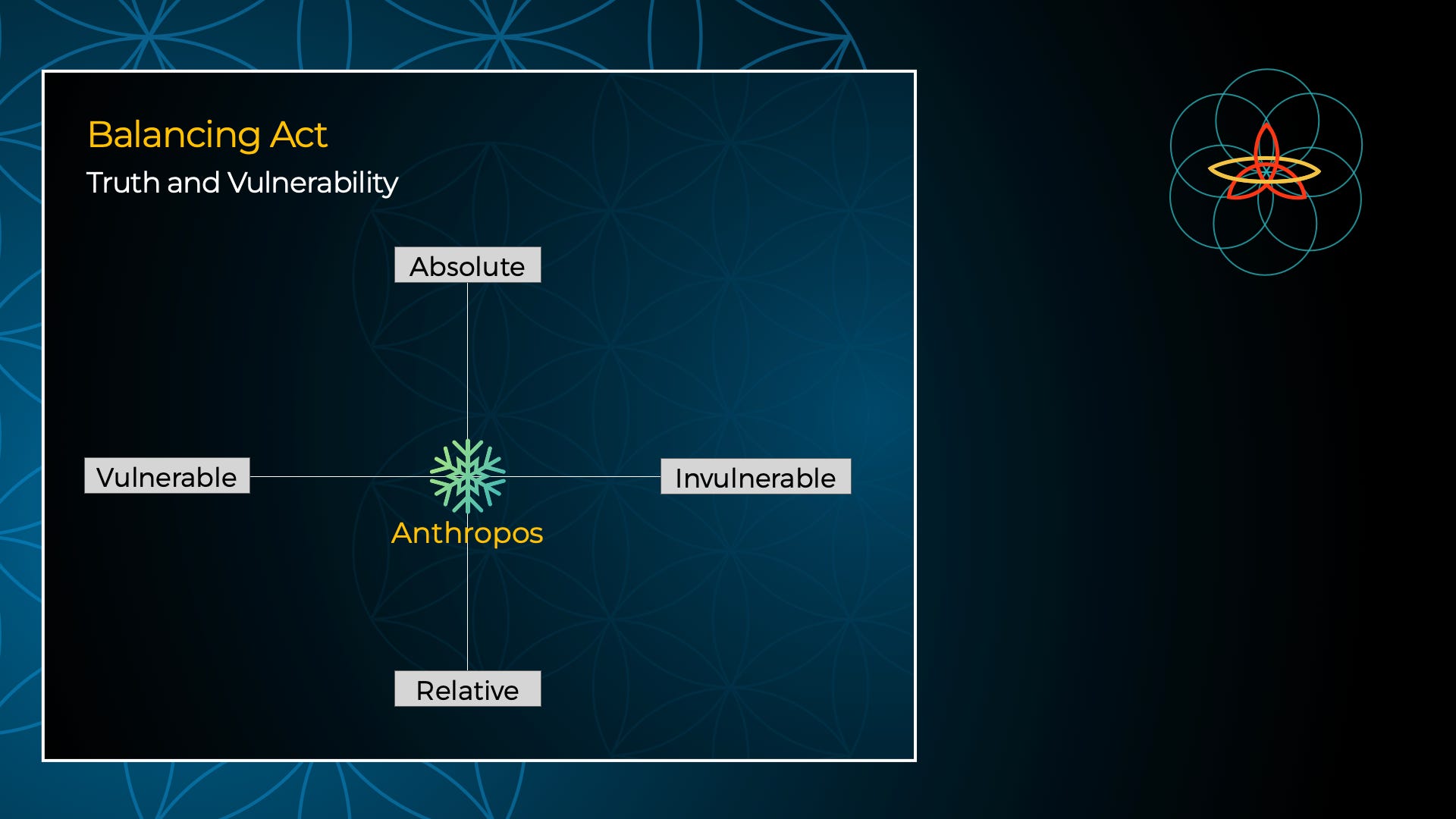 Balancing Act

Truth and Vulnerability

Absolute

Vulnerable

Invulnerable

Anthropos

Relative